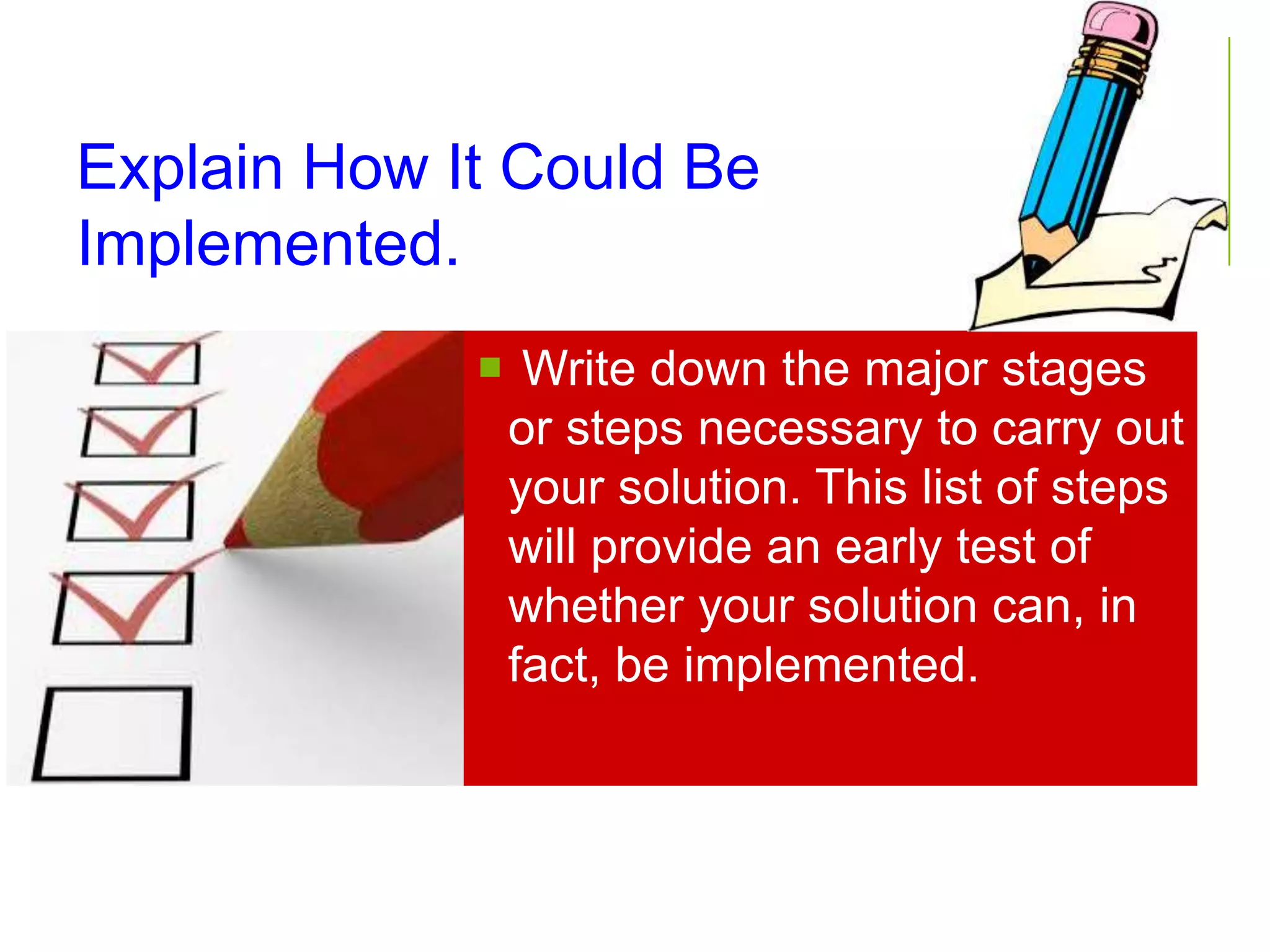 Explain How It Could Be Implemented.

Write down the major stages or steps necessary to carry out your solution. This list of steps will provide an early test of whether your solution can, in fact, be implemented.